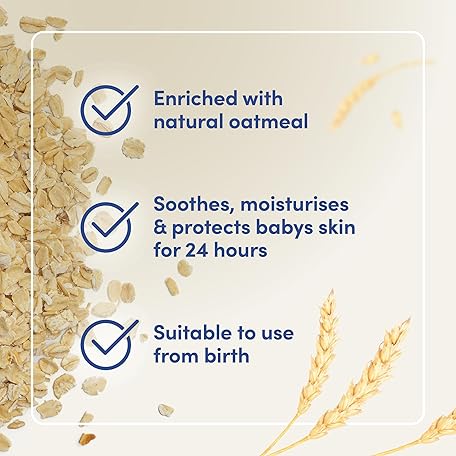 Enriched with natural oatmeal

Soothes, moisturises & protects babys skin for 24 hours

Suitable to use from birth